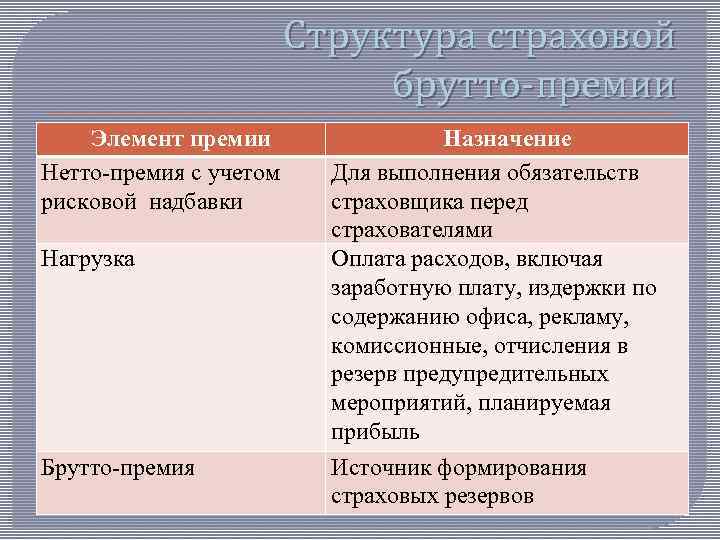 Структура страховой брутто-премии

| Элемент премии | Назначение |
|---|---|
| Нетто-премия с учетом рисковой надбавки | Для выполнения обязательств страховщика перед страхователями |
| Нагрузка | Оплата расходов, включая заработную плату, издержки по содержанию офиса, рекламу, комиссионные, отчисления в резерв предупредительных мероприятий, планируемая прибыль |
| Брутто-премия | Источник формирования страховых резервов |